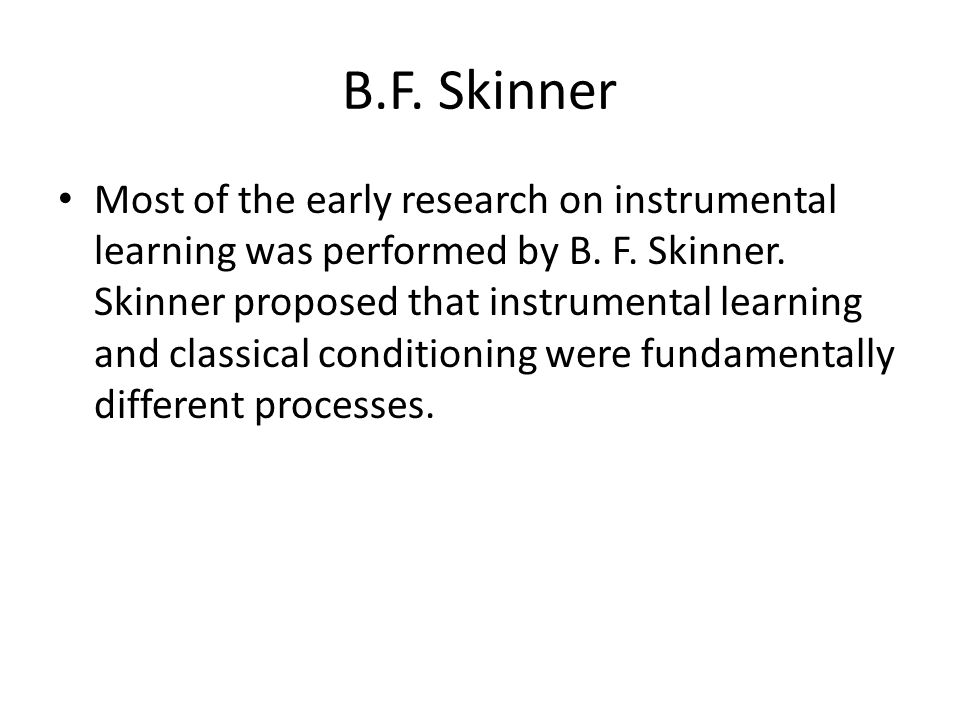 B.F. Skinner

• Most of the early research on instrumental learning was performed by B. F. Skinner. Skinner proposed that instrumental learning and classical conditioning were fundamentally different processes.